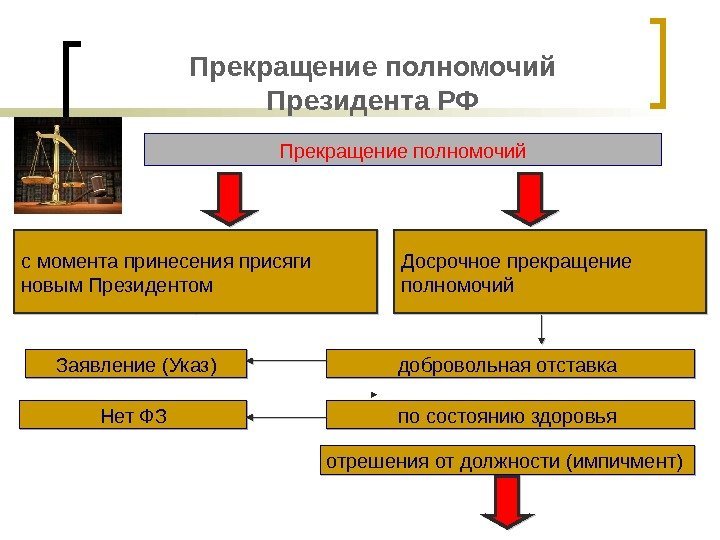 Прекращение полномочий Президента РФ

Прекращение полномочий

с момента принесения присяги новым Президентом

Досрочное прекращение полномочий

Заявление (Указ)

добровольная отставка

Нет ФЗ

по состоянию здоровья

отрешения от должности (импичмент)